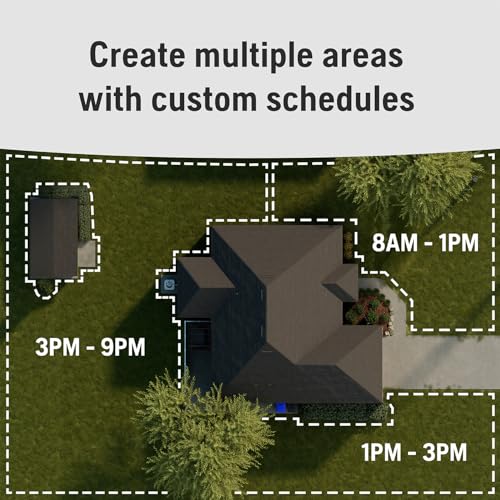 Create multiple areas with custom schedules

8AM - 1PM

3PM - 9PM

1PM - 3PM